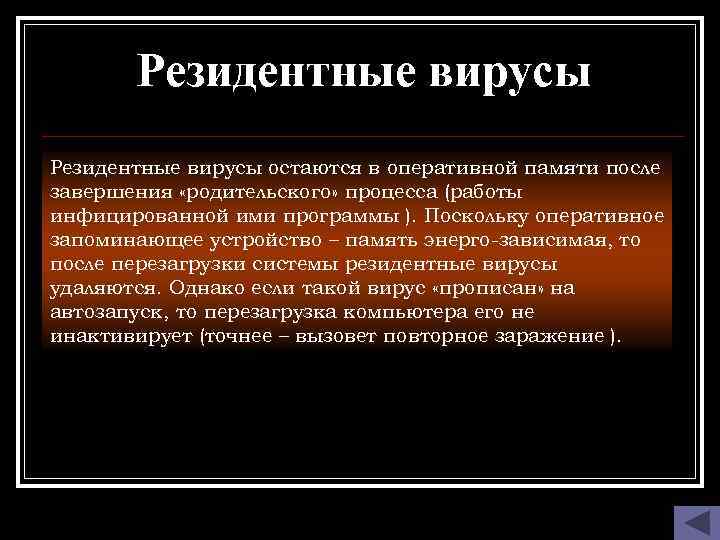 Резидентные вирусы

Резидентные вирусы остаются в оперативной памяти после завершения «родительского» процесса (работы инфицированной ими программы ). Поскольку оперативное запоминающее устройство – память энерго-зависимая, то после перезагрузки системы резидентные вирусы удаляются. Однако если такой вирус «прописан» на автозапуск, то перезагрузка компьютера его не инактивирует (точнее – вызовет повторное заражение ).